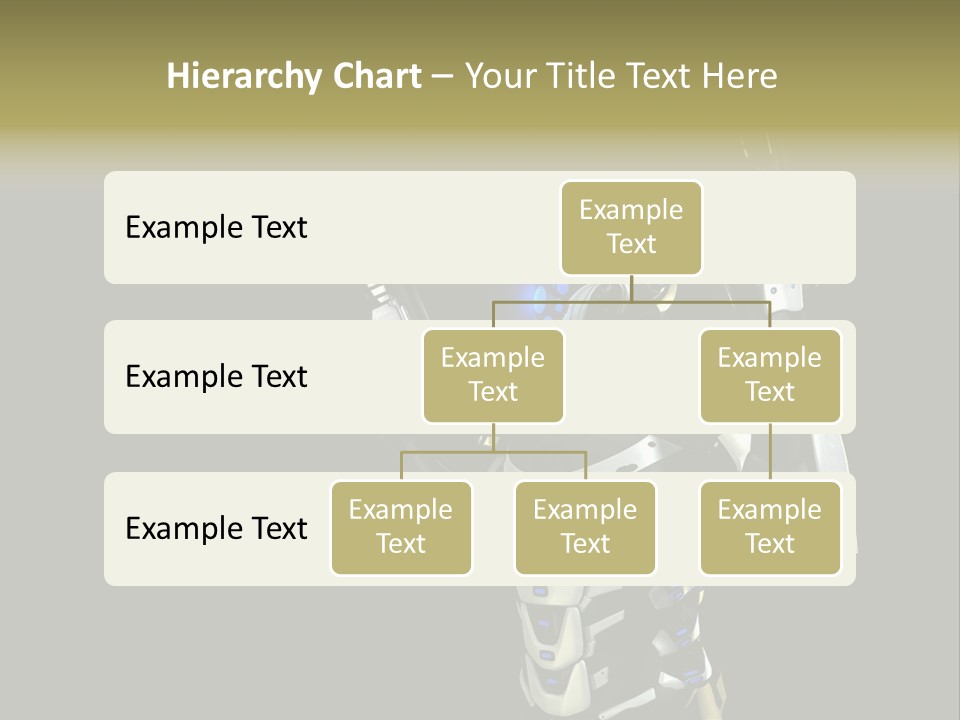 Hierarchy Chart – Your Title Text Here

Example Text

Example Text

Example Text

Example Text

Example Text

Example Text

Example Text

Example Text

Example Text